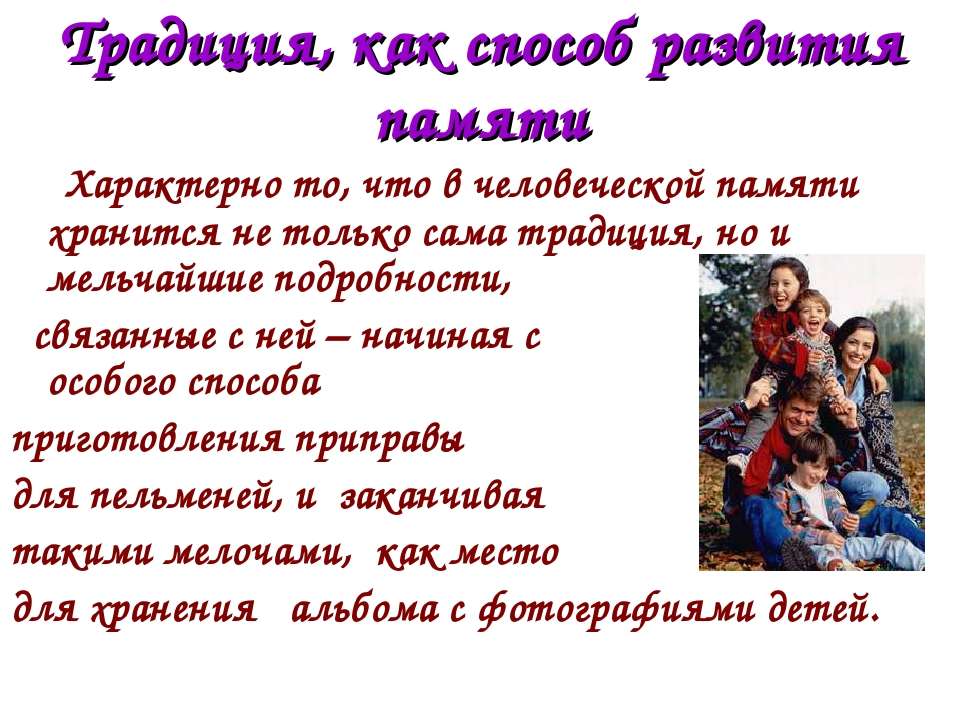 Традиция, как способ развития памяти

Характерно то, что в человеческой памяти хранится не только сама традиция, но и мельчайшие подробности,

связанные с ней – начиная с особого способа приготовления приправы для пельменей, и заканчивая такими мелочами, как место для хранения альбома с фотографиями детей.